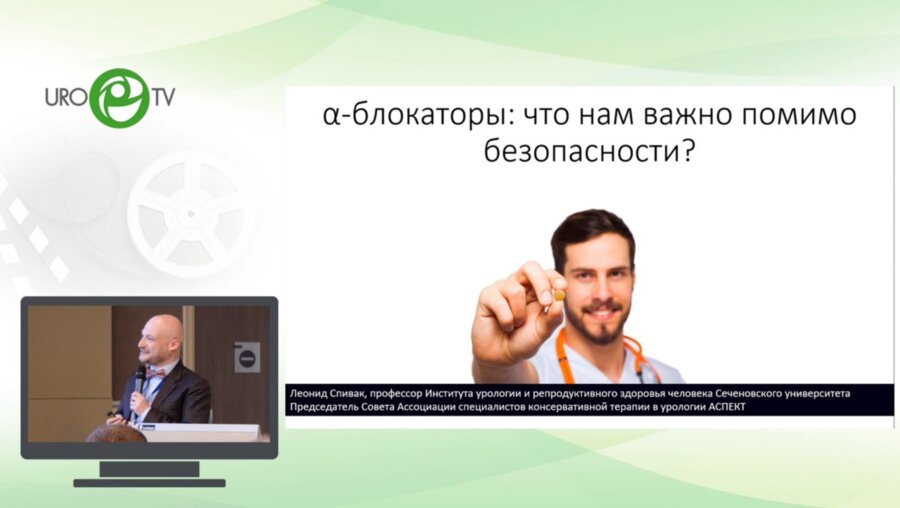 URO TV

α-блокаторы: что нам важно помимо безопасности?

Леонид Спивак, профессор Института урологии и репродуктивного здоровья человека Сеченовского университета
Председатель Совета Ассоциации специалистов консервативной терапии в урологии АСПЕКТ